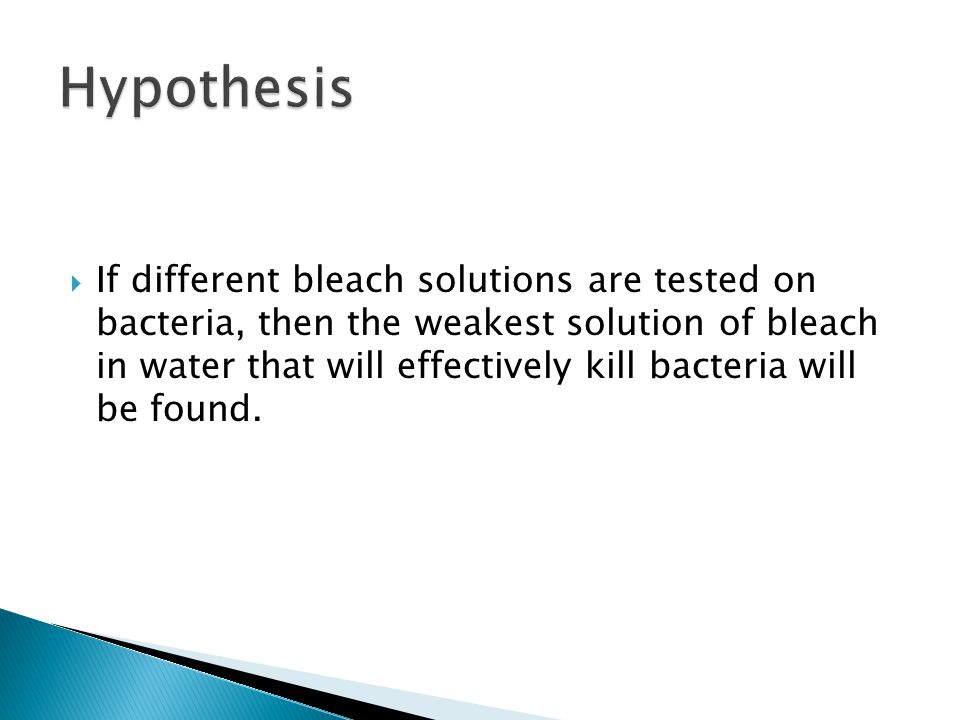 Hypothesis

If different bleach solutions are tested on bacteria, then the weakest solution of bleach in water that will effectively kill bacteria will be found.